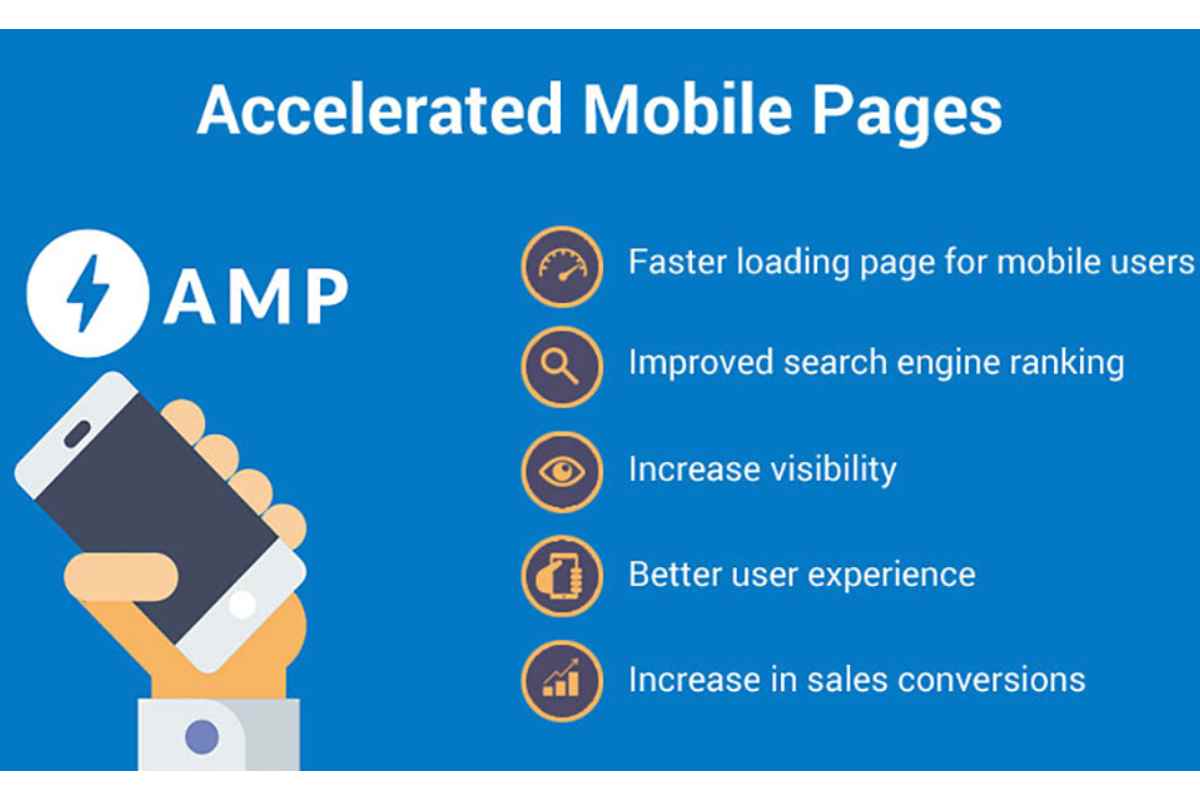 Accelerated Mobile Pages

AMP

Faster loading page for mobile users

Improved search engine ranking

Increase visibility

Better user experience

Increase in sales conversions